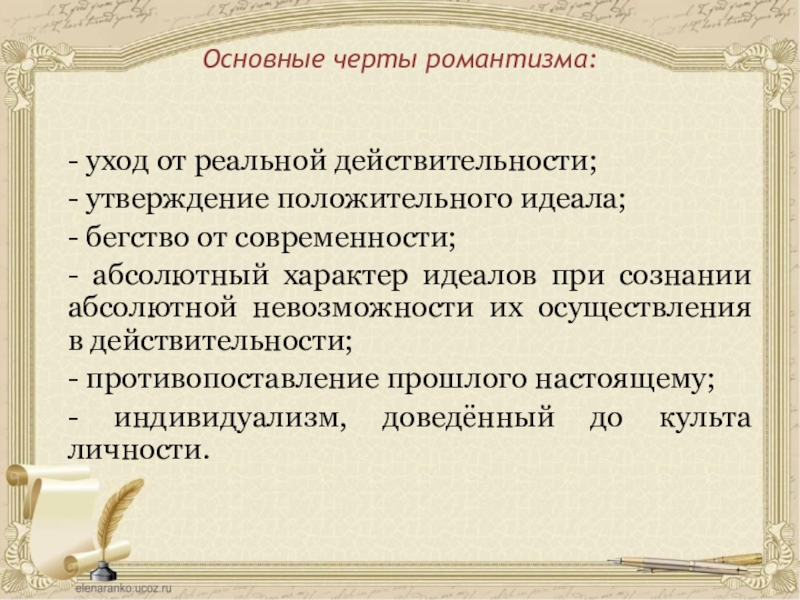 Основные черты романтизма:

- уход от реальной действительности;
- утверждение положительного идеала;
- бегство от современности;
- абсолютный характер идеалов при сознании абсолютной невозможности их осуществления в действительности;
- противопоставление прошлого настоящему;
- индивидуализм, доведённый до культа личности.

elenaranko.ucoz.ru